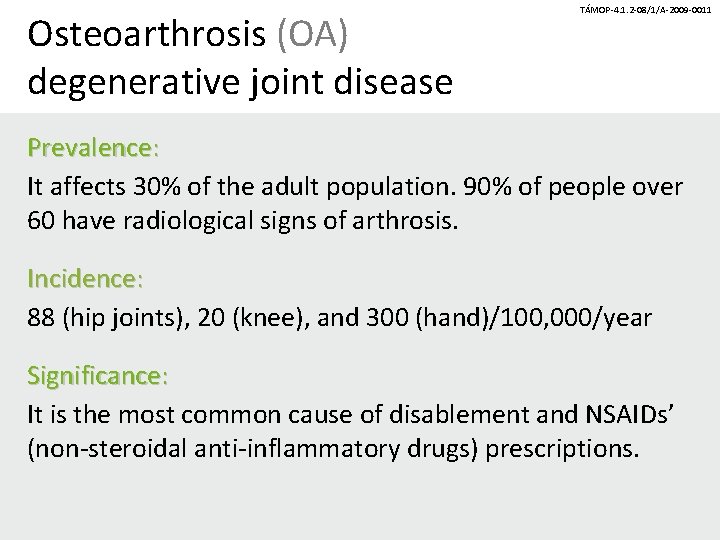 TÁMOP-4.1.2-08/1/A-2009-0011

Osteoarthrosis (OA)
degenerative joint disease

Prevalence:
It affects 30% of the adult population. 90% of people over 60 have radiological signs of arthrosis.

Incidence:
88 (hip joints), 20 (knee), and 300 (hand)/100,000/year

Significance:
It is the most common cause of disablement and NSAIDs' (non-steroidal anti-inflammatory drugs) prescriptions.